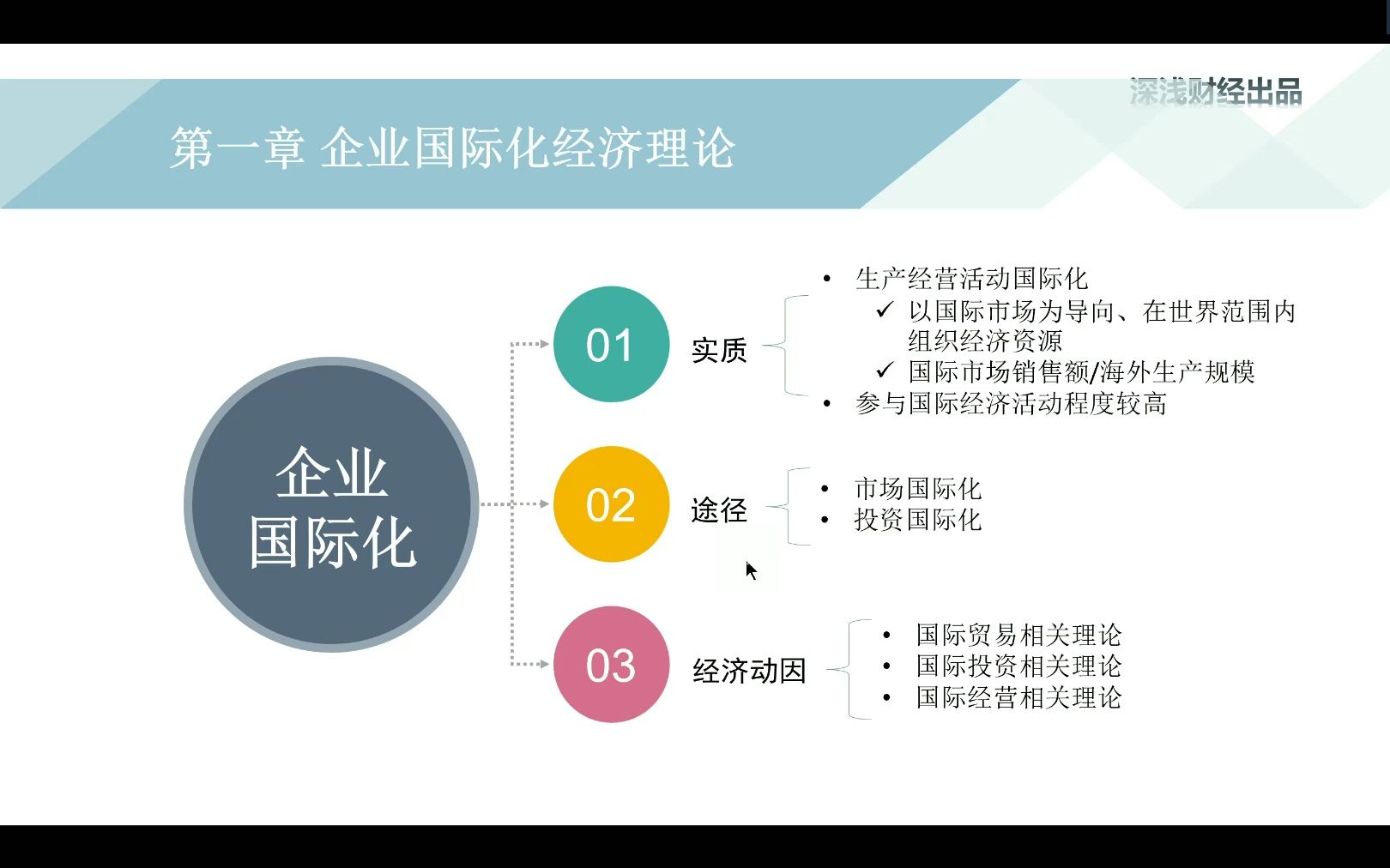 深浅财经出品

第一章 企业国际化经济理论

企业国际化

01 实质
• 生产经营活动国际化
✓ 以国际市场为导向、在世界范围内组织经济资源
✓ 国际市场销售额/海外生产规模
• 参与国际经济活动程度较高

02 途径
• 市场国际化
• 投资国际化

03 经济动因
• 国际贸易相关理论
• 国际投资相关理论
• 国际经营相关理论